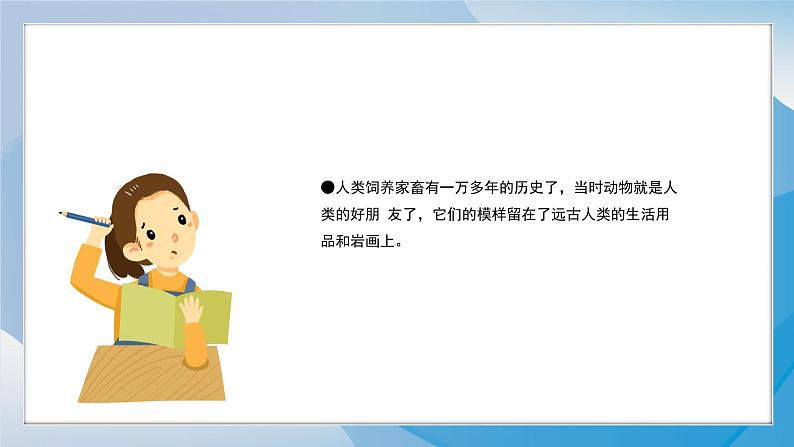 ●人类饲养家畜有一万多年的历史了，当时动物就是人类的好朋 友了，它们的模样留在了远古人类的生活用品和岩画上。